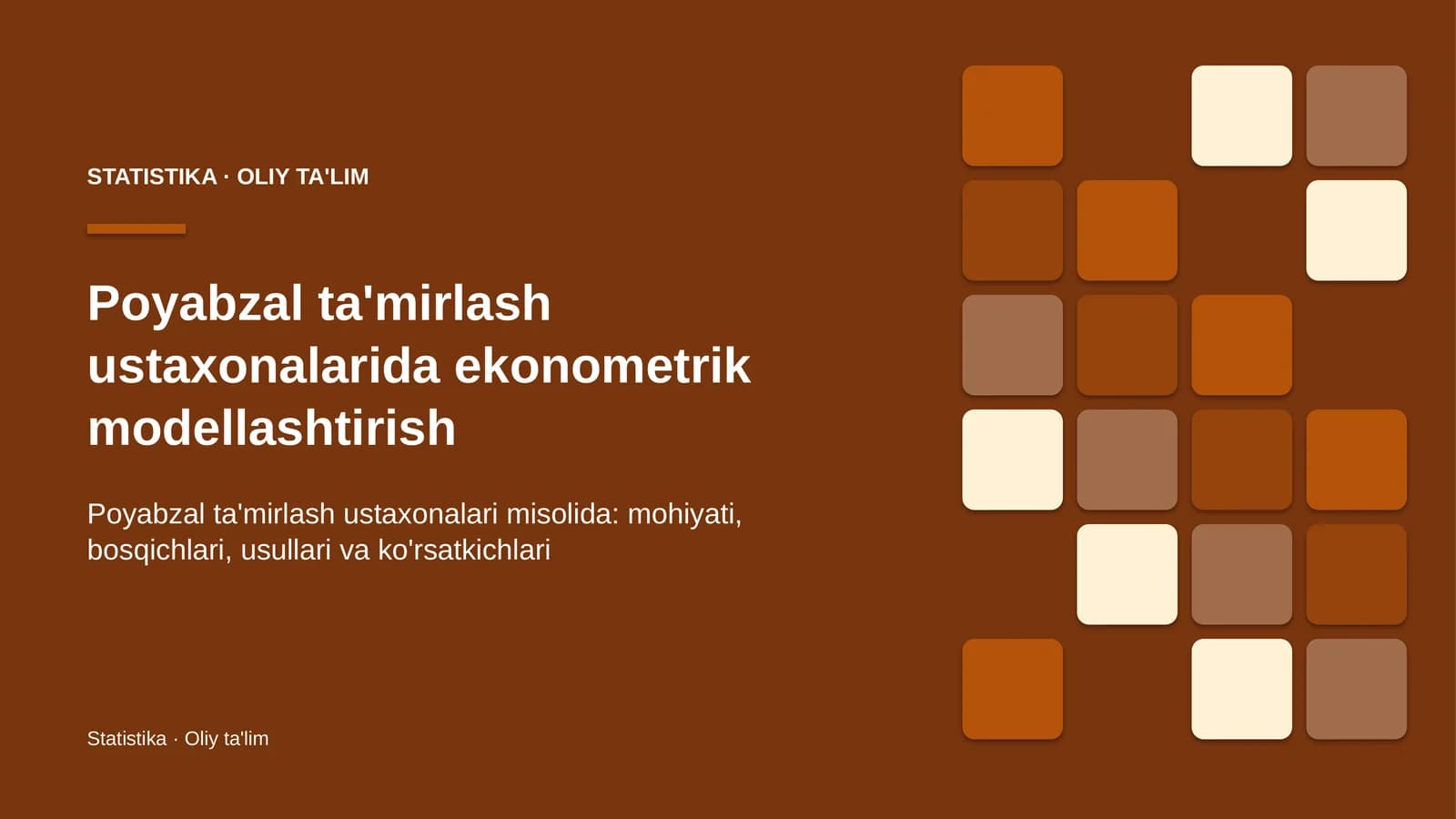 STATISTIKA · OLIY TA'LIM

Poyabzal ta'mirlash ustaxonalarida ekonometrik modellashtirish

Poyabzal ta'mirlash ustaxonalari misolida: mohiyati, bosqichlari, usullari va ko'rsatkichlari

Statistika · Oliy ta'lim